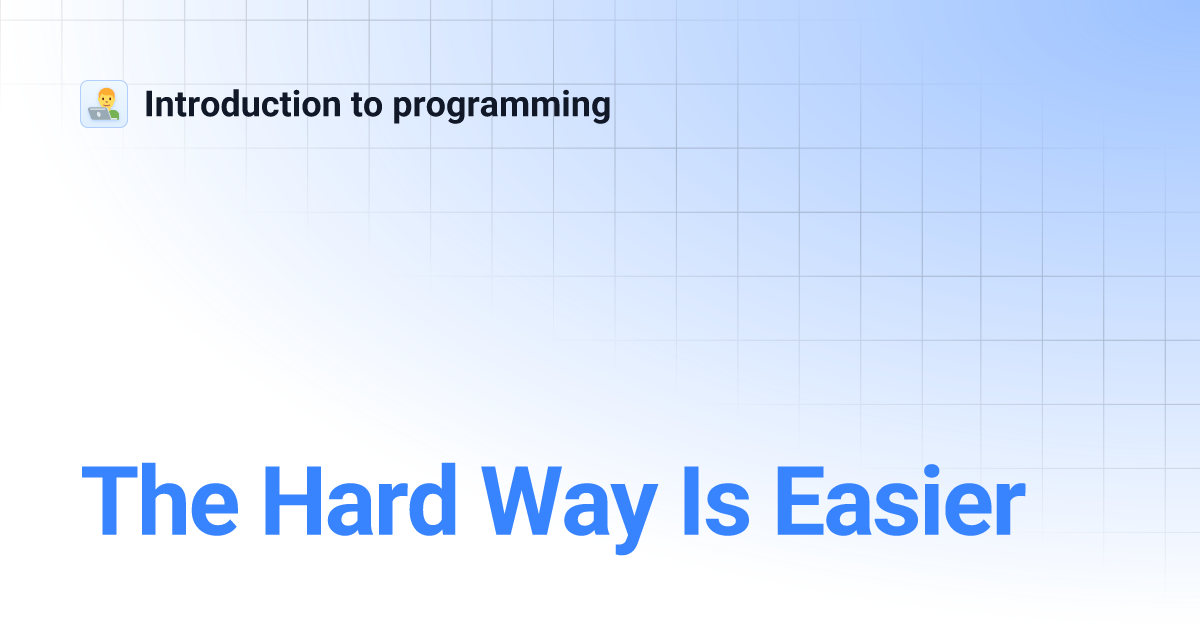 Introduction to programming

The Hard Way Is Easier